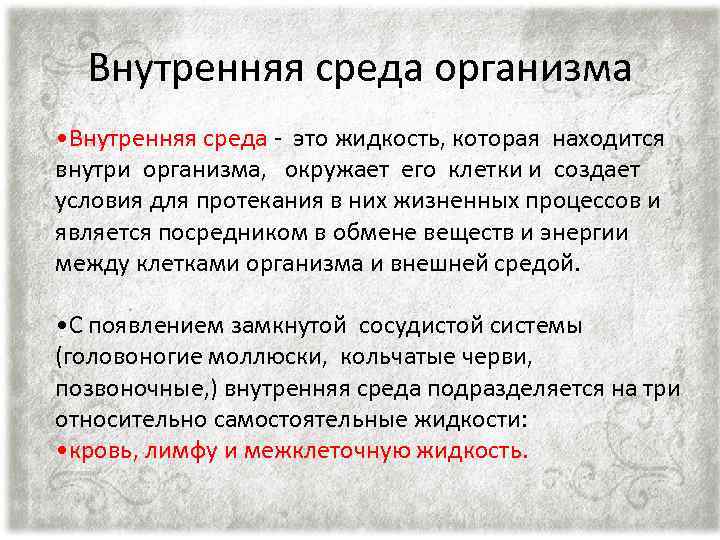 Внутренняя среда организма

•Внутренняя среда - это жидкость, которая находится внутри организма, окружает его клетки и создает условия для протекания в них жизненных процессов и является посредником в обмене веществ и энергии между клетками организма и внешней средой.

•С появлением замкнутой сосудистой системы (головоногие моллюски, кольчатые черви, позвоночные,) внутренняя среда подразделяется на три относительно самостоятельные жидкости:
•кровь, лимфу и межклеточную жидкость.